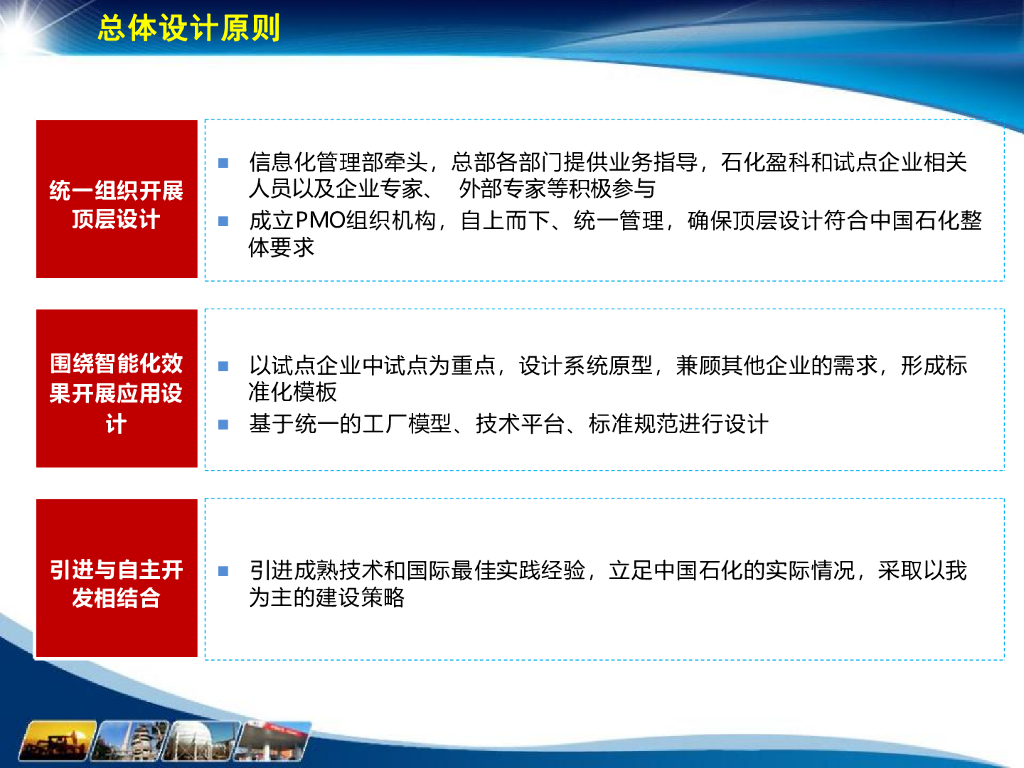 总体设计原则

统一组织开展顶层设计

- 信息化管理部牵头，总部各部门提供业务指导，石化盈科和试点企业相关人员以及企业专家、 外部专家等积极参与
- 成立PMO组织机构，自上而下、统一管理，确保顶层设计符合中国石化整体要求

围绕智能化效果开展应用设计

- 以试点企业中试点为重点，设计系统原型，兼顾其他企业的需求，形成标准化模板
- 基于统一的工厂模型、技术平台、标准规范进行设计

引进与自主开发相结合

- 引进成熟技术和国际最佳实践经验，立足中国石化的实际情况，采取以我为主的建设策略